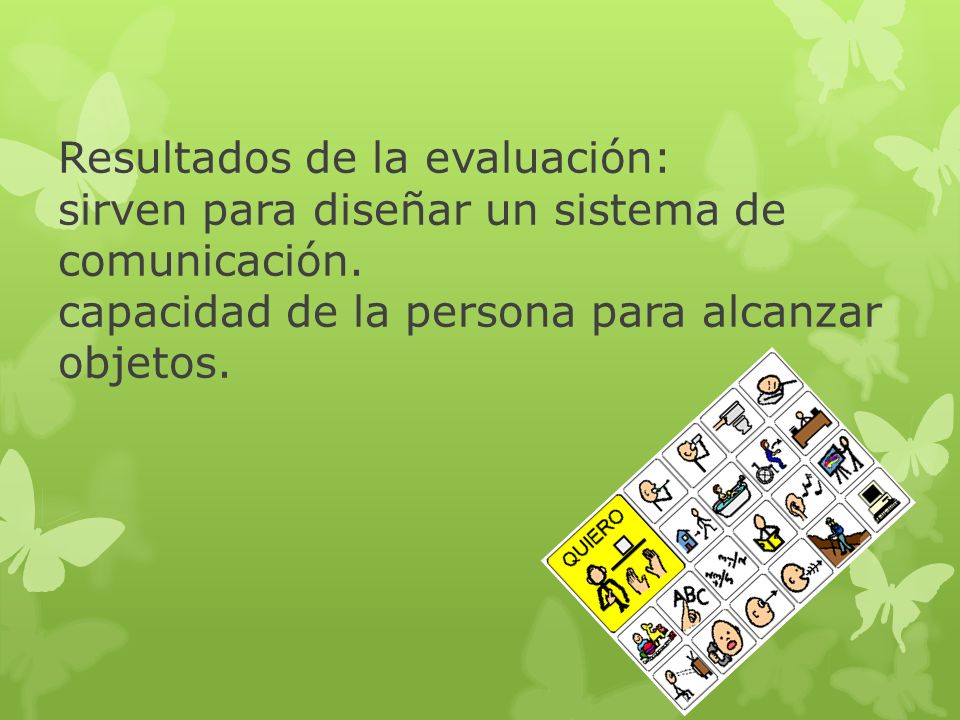 Resultados de la evaluación:
sirven para diseñar un sistema de comunicación.
capacidad de la persona para alcanzar objetos.

QUIERO

ABC